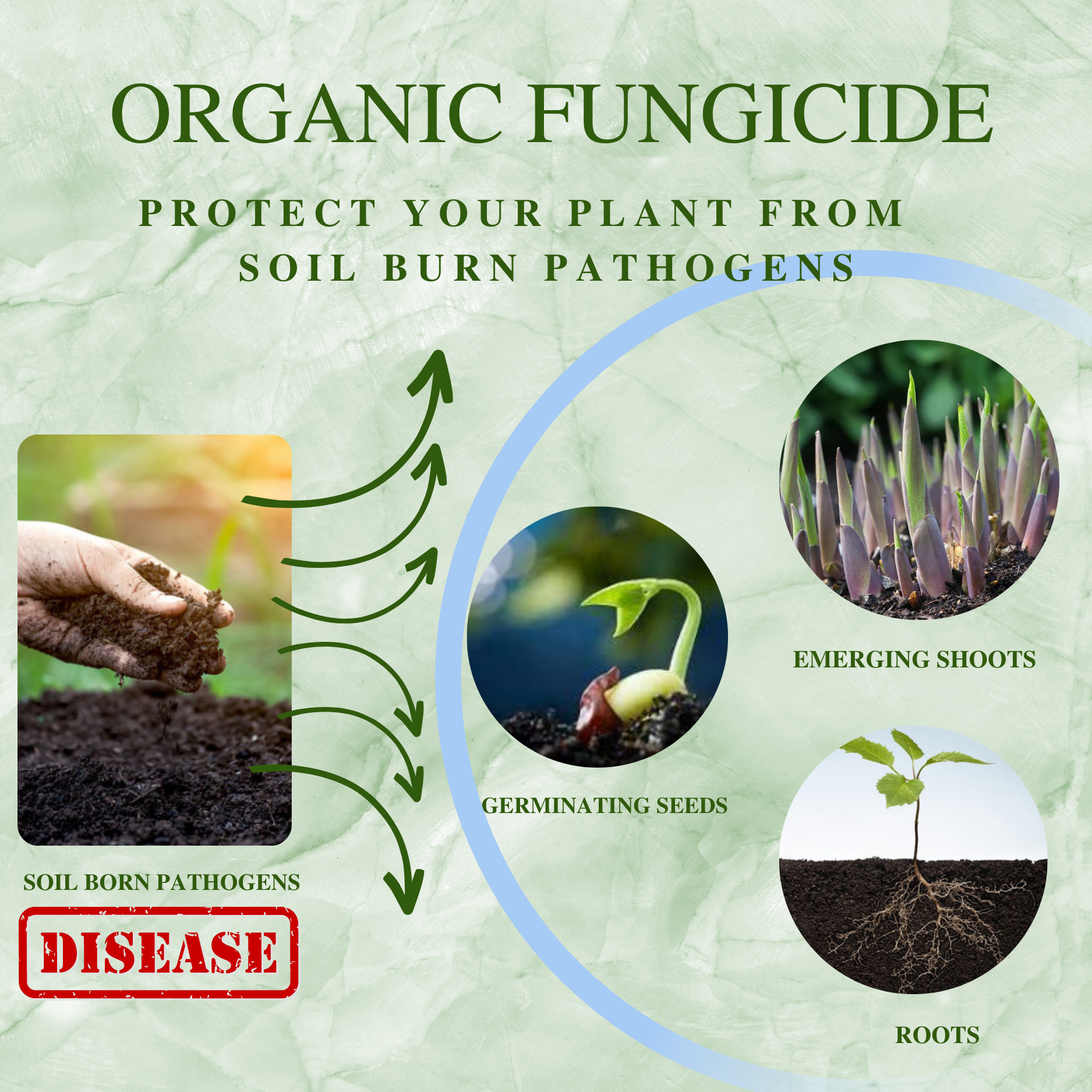 ORGANIC FUNGICIDE

PROTECT YOUR PLANT FROM SOIL BURN PATHOGENS

EMERGING SHOOTS

GERMINATING SEEDS

SOIL BORN PATHOGENS

DISEASE

ROOTS